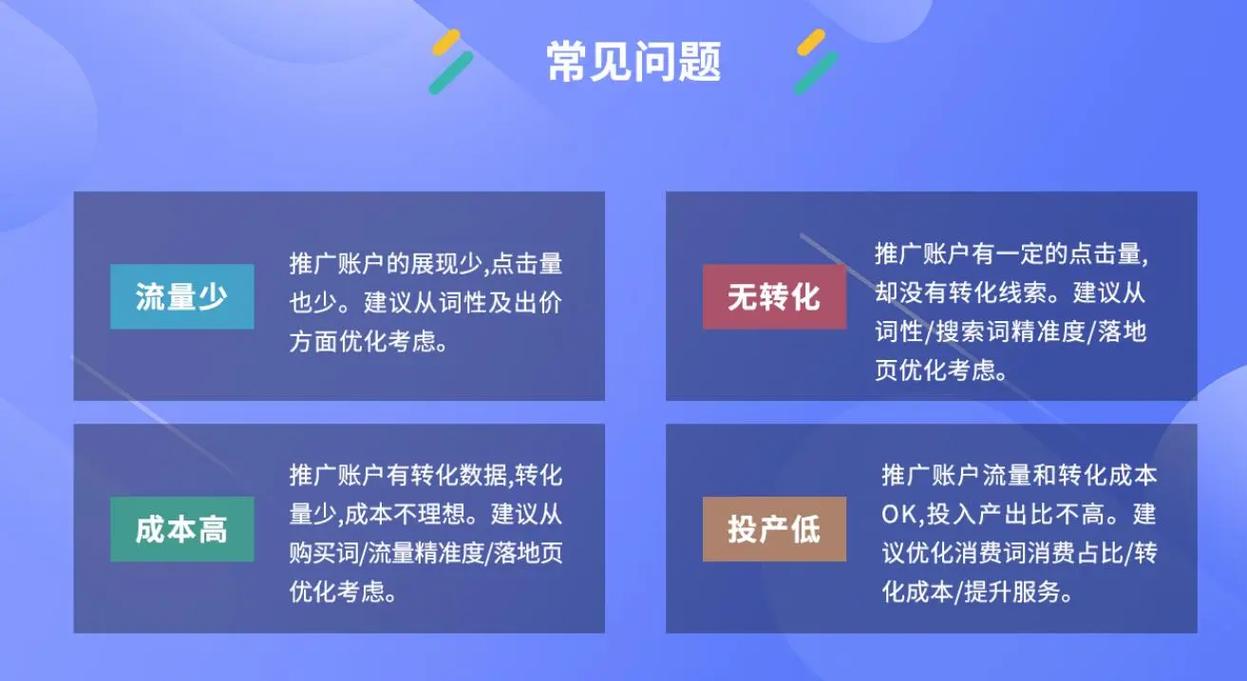 常见问题

流量少

推广账户的展现少,点击量也少。建议从词性及出价方面优化考虑。

无转化

推广账户有一定的点击量,却没有转化线索。建议从词性/搜索词精准度/落地页优化考虑。

成本高

推广账户有转化数据,转化量少,成本不理想。建议从购买词/流量精准度/落地页优化考虑。

投产低

推广账户流量和转化成本OK,投入产出比不高。建议优化消费词消费占比/转化成本/提升服务。